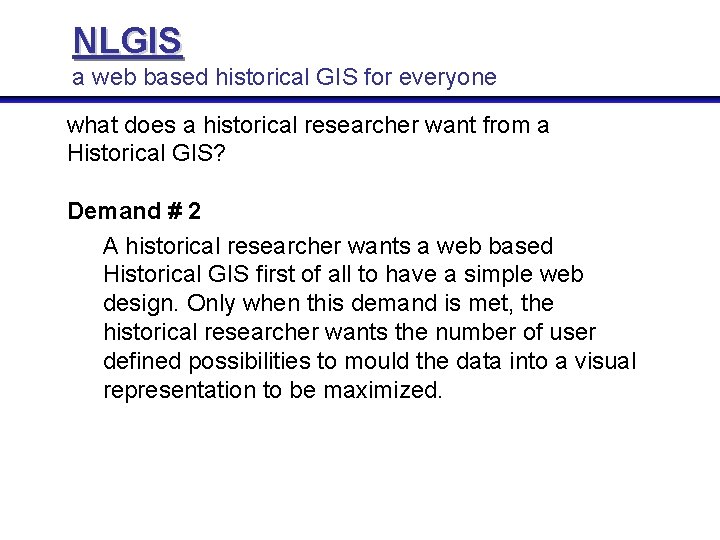 NLGIS
a web based historical GIS for everyone

what does a historical researcher want from a Historical GIS?

Demand # 2

A historical researcher wants a web based Historical GIS first of all to have a simple web design. Only when this demand is met, the historical researcher wants the number of user defined possibilities to mould the data into a visual representation to be maximized.